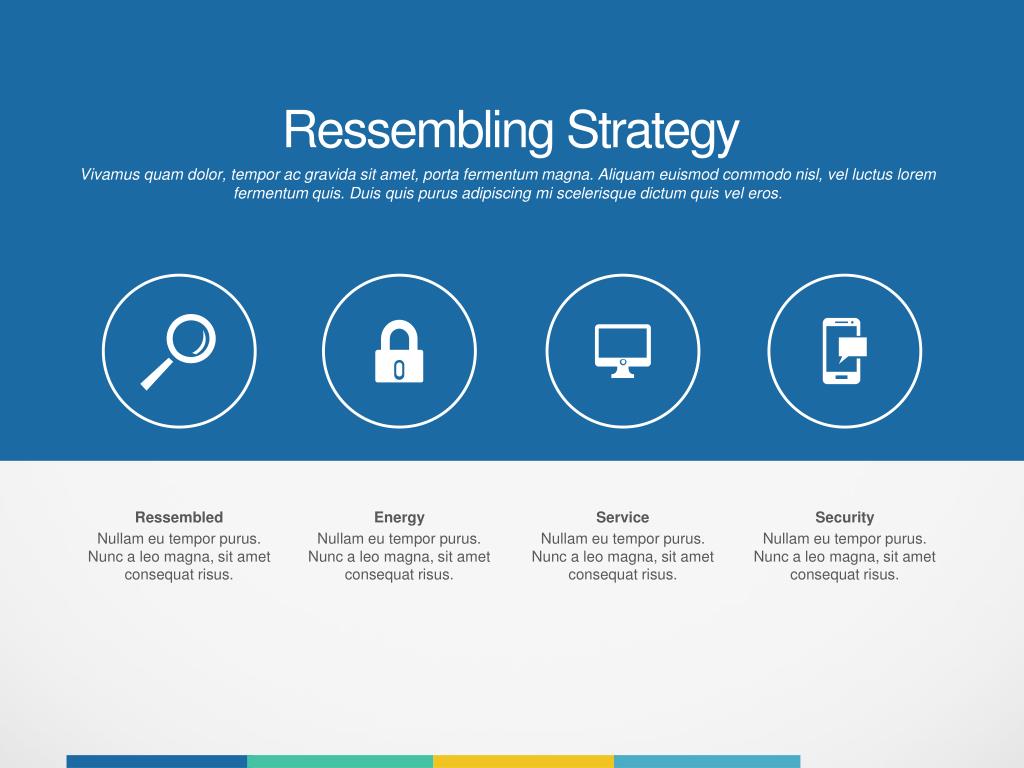 Ressembling Strategy

Vivamus quam dolor, tempor ac gravida sit amet, porta fermentum magna. Aliquam euismod commodo nisl, vel luctus lorem fermentum quis. Duis quis purus adipiscing mi scelerisque dictum quis vel eros.

Ressembled
Nullam eu tempor purus. Nunc a leo magna, sit amet consequat risus.

Energy
Nullam eu tempor purus. Nunc a leo magna, sit amet consequat risus.

Service
Nullam eu tempor purus. Nunc a leo magna, sit amet consequat risus.

Security
Nullam eu tempor purus. Nunc a leo magna, sit amet consequat risus.